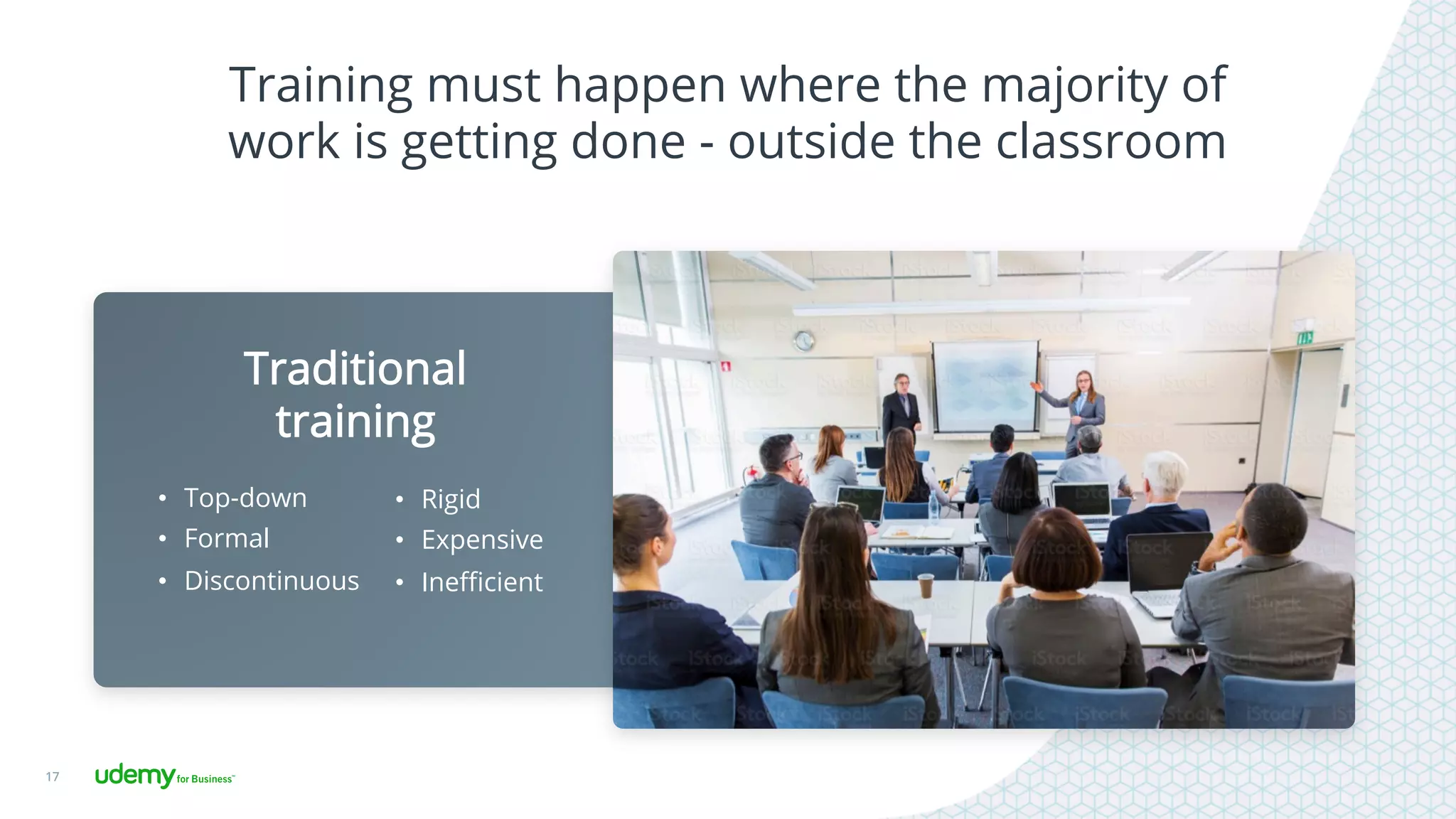 Training must happen where the majority of work is getting done - outside the classroom

Traditional training

• Top-down
• Formal
• Discontinuous

• Rigid
• Expensive
• Inefficient

iStock

17 udemy for Business™